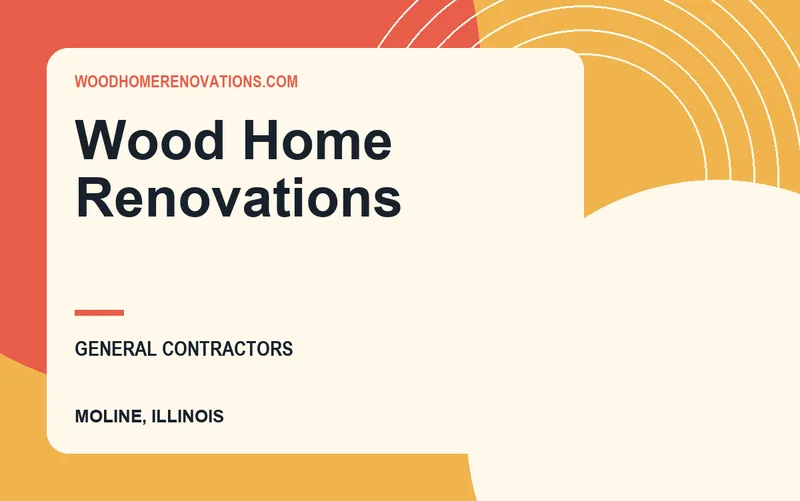 WOODHOMERENOVATIONS.COM

Wood Home Renovations

GENERAL CONTRACTORS

MOLINE, ILLINOIS